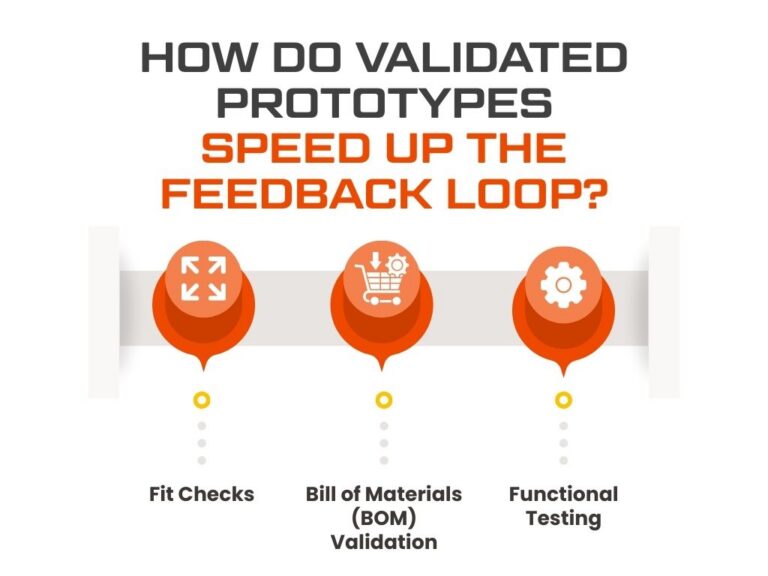 HOW DO VALIDATED PROTOTYPES SPEED UP THE FEEDBACK LOOP?

Fit Checks

Bill of Materials (BOM) Validation

Functional Testing